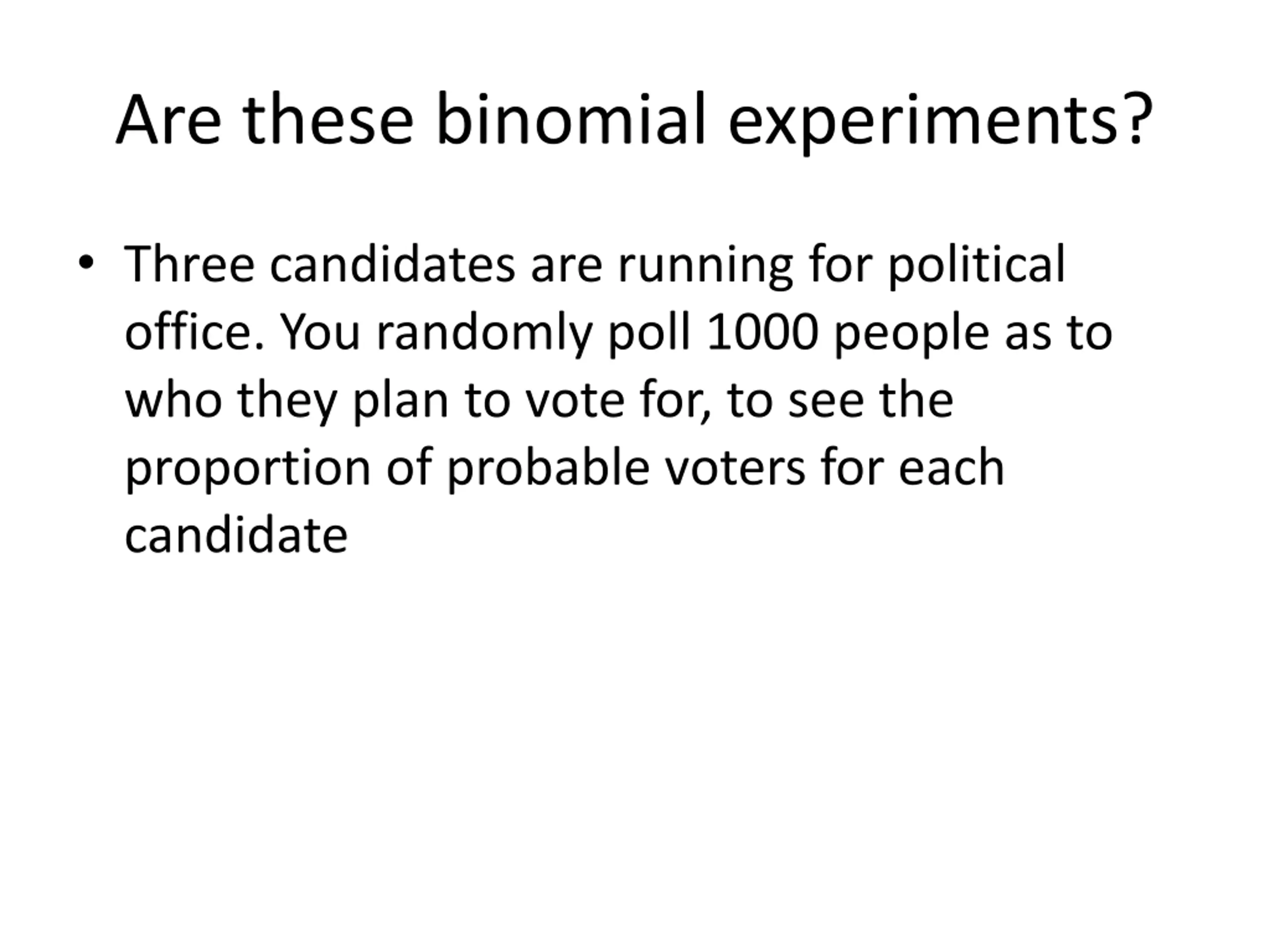 Are these binomial experiments?

• Three candidates are running for political office. You randomly poll 1000 people as to who they plan to vote for, to see the proportion of probable voters for each candidate